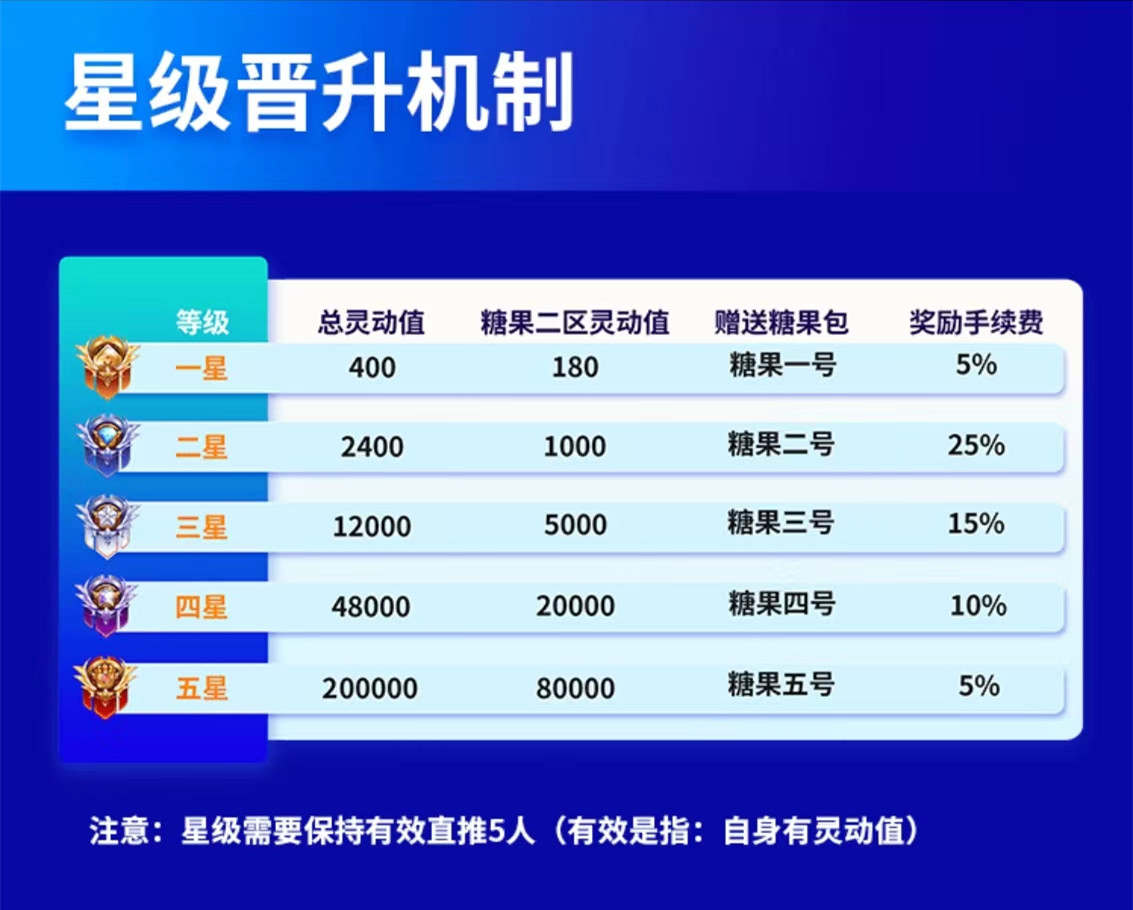 星级晋升机制

| 等级 | 总灵动值 | 糖果二区灵动值 | 赠送糖果包 | 奖励手续费 |
|---|---|---|---|---|
| 一星 | 400 | 180 | 糖果一号 | 5% |
| 二星 | 2400 | 1000 | 糖果二号 | 25% |
| 三星 | 12000 | 5000 | 糖果三号 | 15% |
| 四星 | 48000 | 20000 | 糖果四号 | 10% |
| 五星 | 200000 | 80000 | 糖果五号 | 5% |

注意：星级需要保持有效直推5人（有效是指：自身有灵动值）